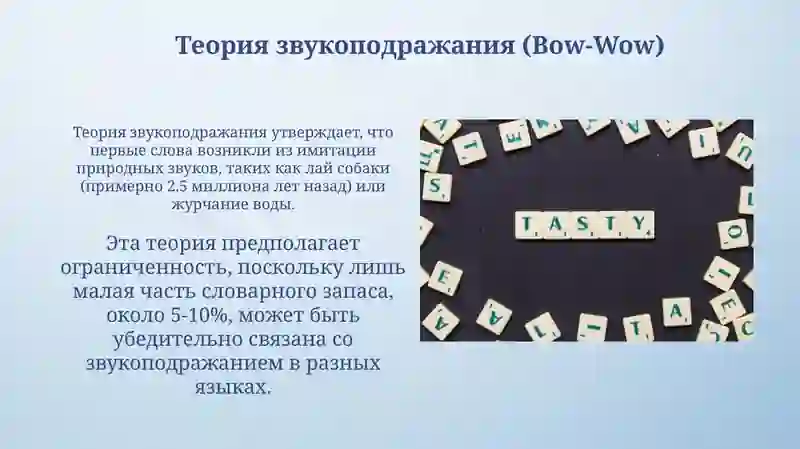 Теория звукоподражания (Bow-Wow)

Теория звукоподражания утверждает, что первые слова возникли из имитации природных звуков, таких как лай собаки (примерно 2.5 миллиона лет назад) или журчание воды.

Эта теория предполагает ограниченность, поскольку лишь малая часть словарного запаса, около 5-10%, может быть убедительно связана со звукоподражанием в разных языках.

TASTY